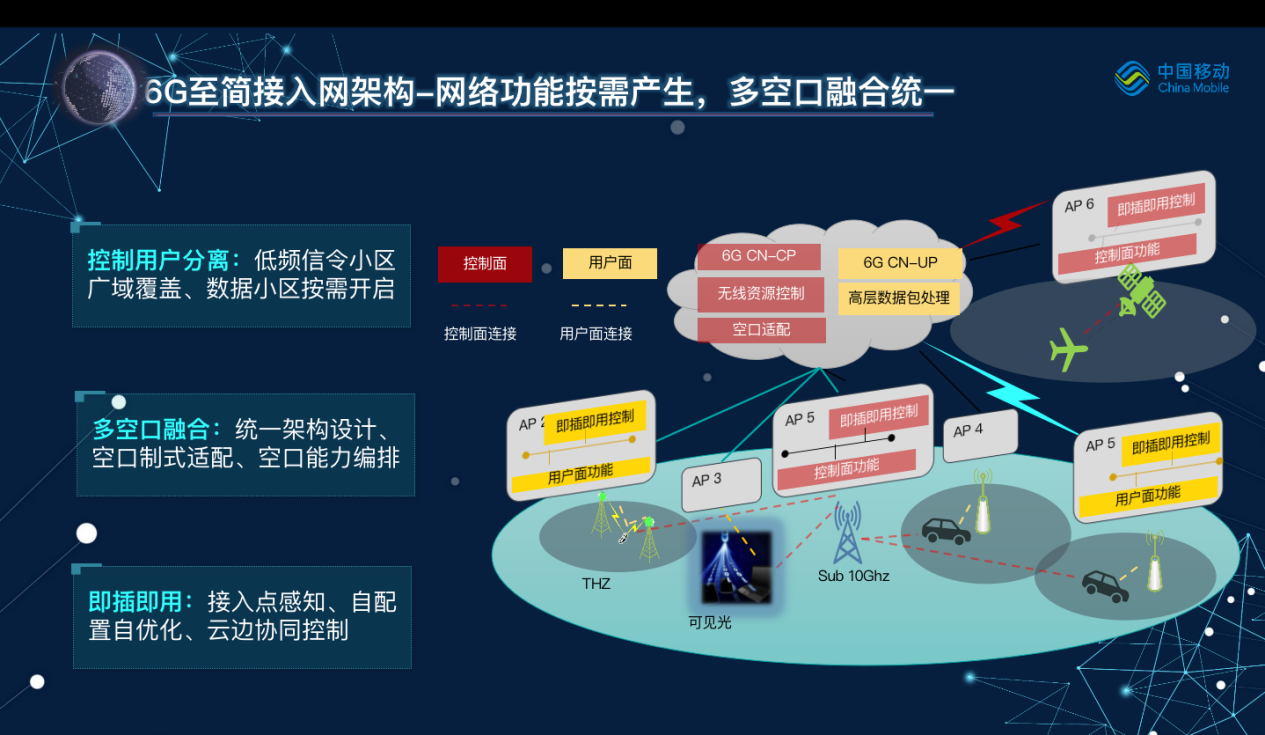 6G至简接入网架构–网络功能按需产生，多空口融合统一

中国移动
China Mobile

控制用户分离：低频信令小区广域覆盖、数据小区按需开启

多空口融合：统一架构设计、空口制式适配、空口能力编排

即插即用：接入点感知、自配置自优化、云边协同控制

控制面

用户面

控制面连接

用户面连接

6G CN–CP

无线资源控制

空口适配

6G CN–UP

高层数据包处理

AP 6
即插即用控制
控制面功能

AP 2
即插即用控制
用户面功能

AP 3

AP 5
即插即用控制
控制面功能

AP 4

AP 5
即插即用控制
用户面功能

THZ

可见光

Sub 10Ghz